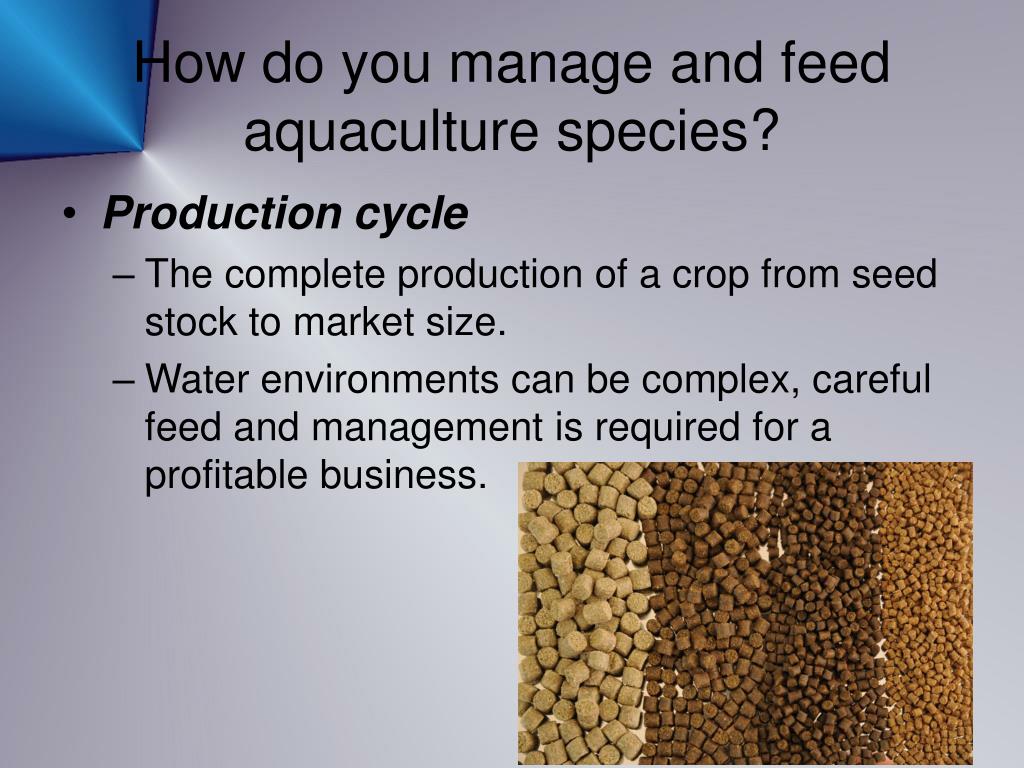 How do you manage and feed aquaculture species?

• Production cycle
– The complete production of a crop from seed stock to market size.
– Water environments can be complex, careful feed and management is required for a profitable business.